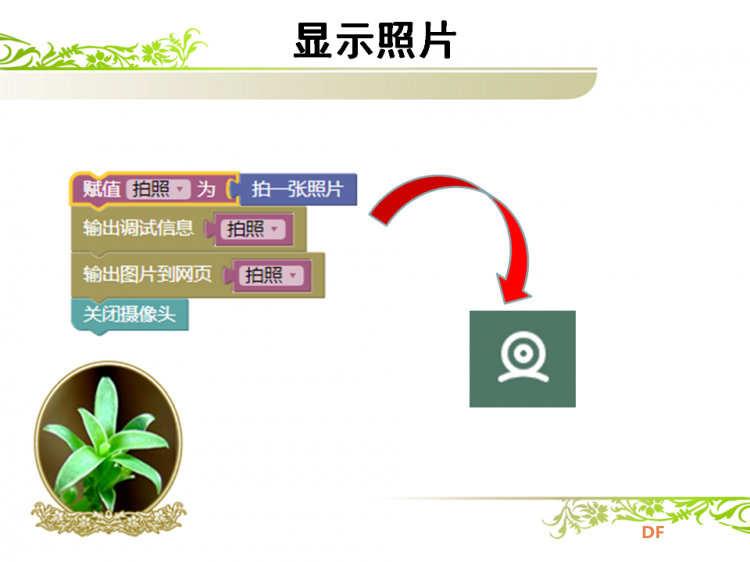 显示照片

赋值 拍照 为 拍一张照片
输出调试信息 拍照
输出图片到网页 拍照
关闭摄像头

DF